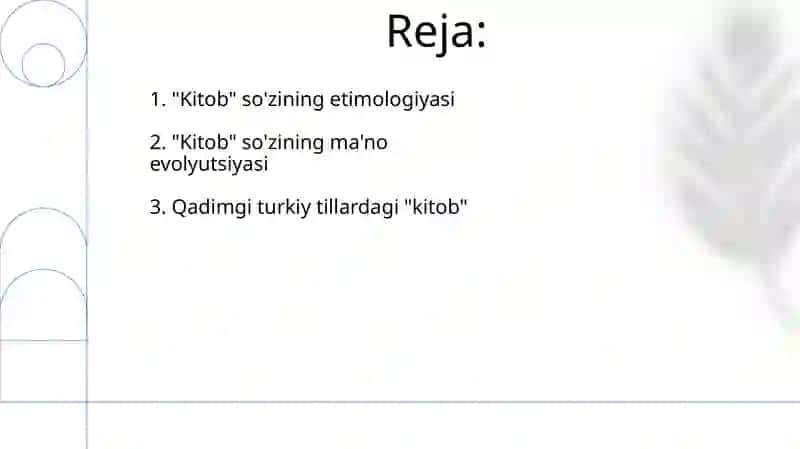 Reja:

1. "Kitob" so'zining etimologiyasi

2. "Kitob" so'zining ma'no evolyutsiyasi

3. Qadimgi turkiy tillardagi "kitob"